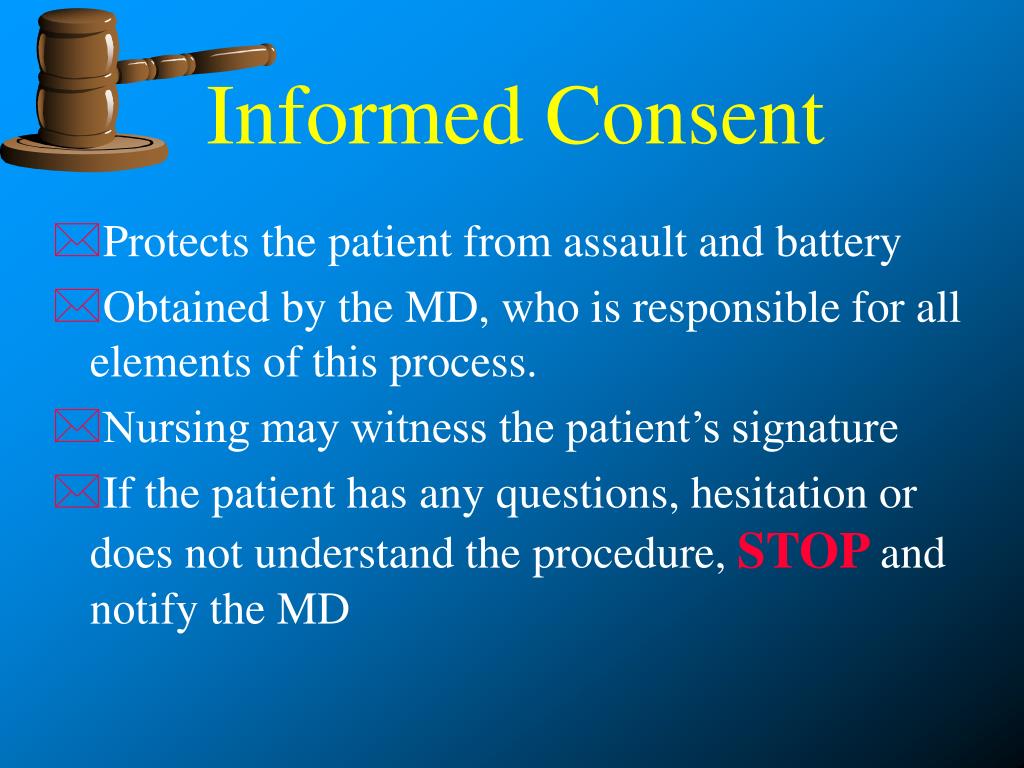 Informed Consent

Protects the patient from assault and battery

Obtained by the MD, who is responsible for all elements of this process.

Nursing may witness the patient’s signature

If the patient has any questions, hesitation or does not understand the procedure, STOP and notify the MD